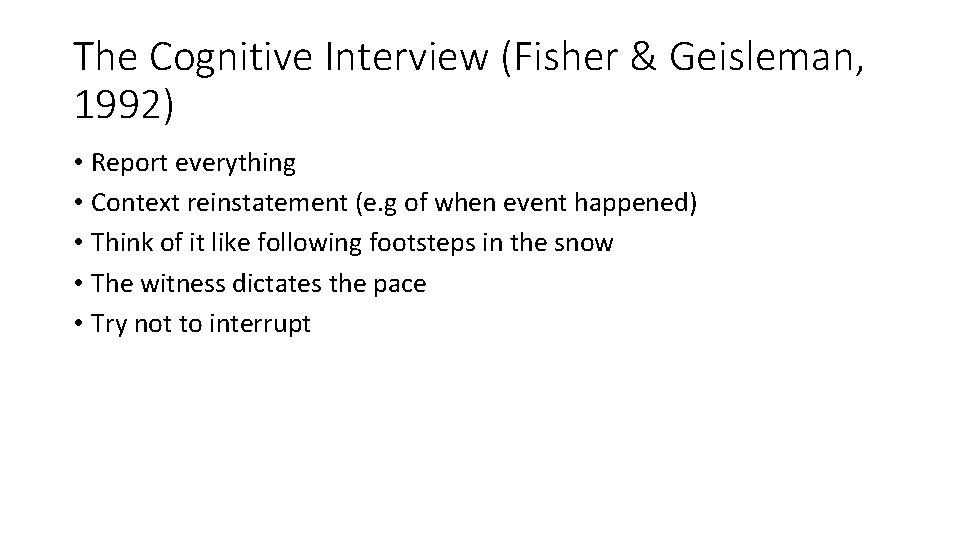 The Cognitive Interview (Fisher & Geisleman, 1992)

• Report everything
• Context reinstatement (e.g of when event happened)
• Think of it like following footsteps in the snow
• The witness dictates the pace
• Try not to interrupt